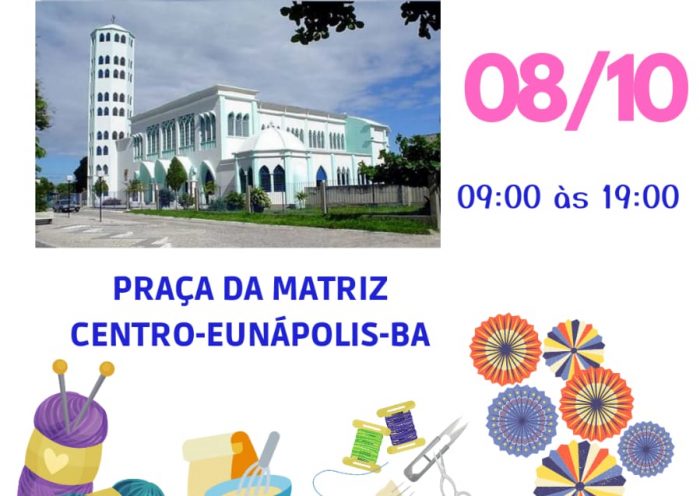 08/10

09:00 às 19:00

PRAÇA DA MATRIZ
CENTRO-EUNÁPOLIS-BA